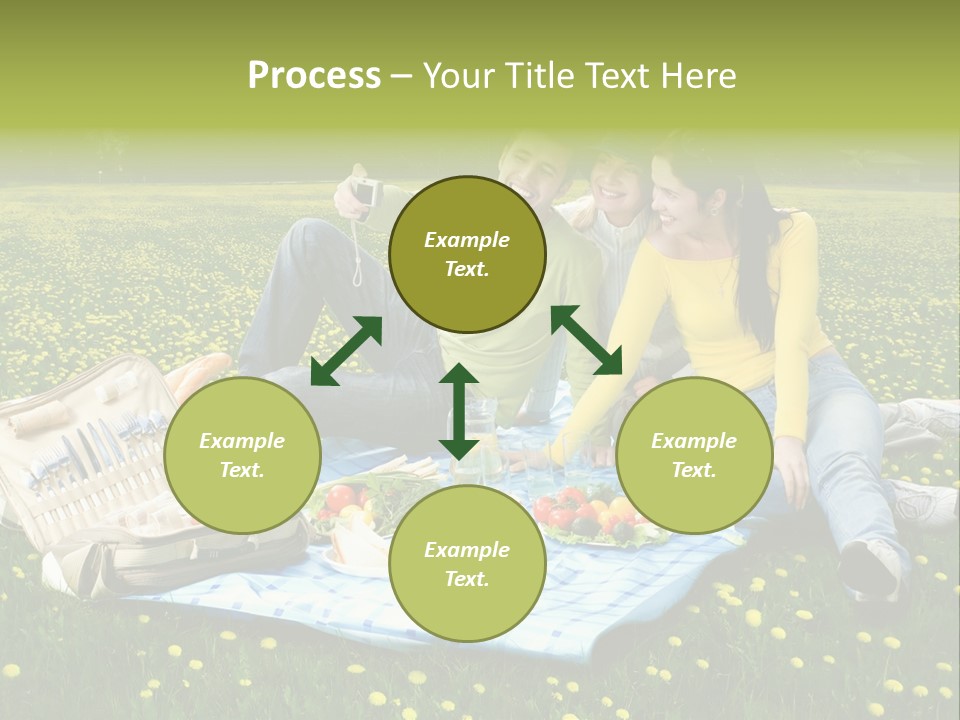 Process – Your Title Text Here

Example Text.

Example Text.

Example Text.

Example Text.